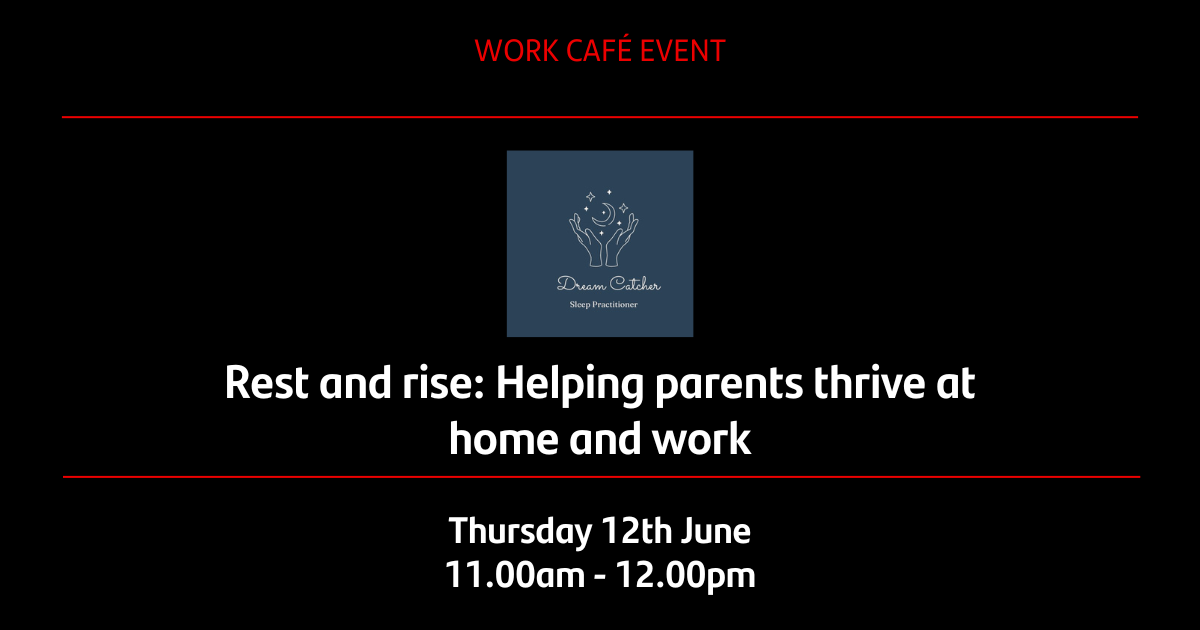 WORK CAFÉ EVENT

Dream Catcher
Sleep Practitioner

Rest and rise: Helping parents thrive at home and work

Thursday 12th June
11.00am - 12.00pm